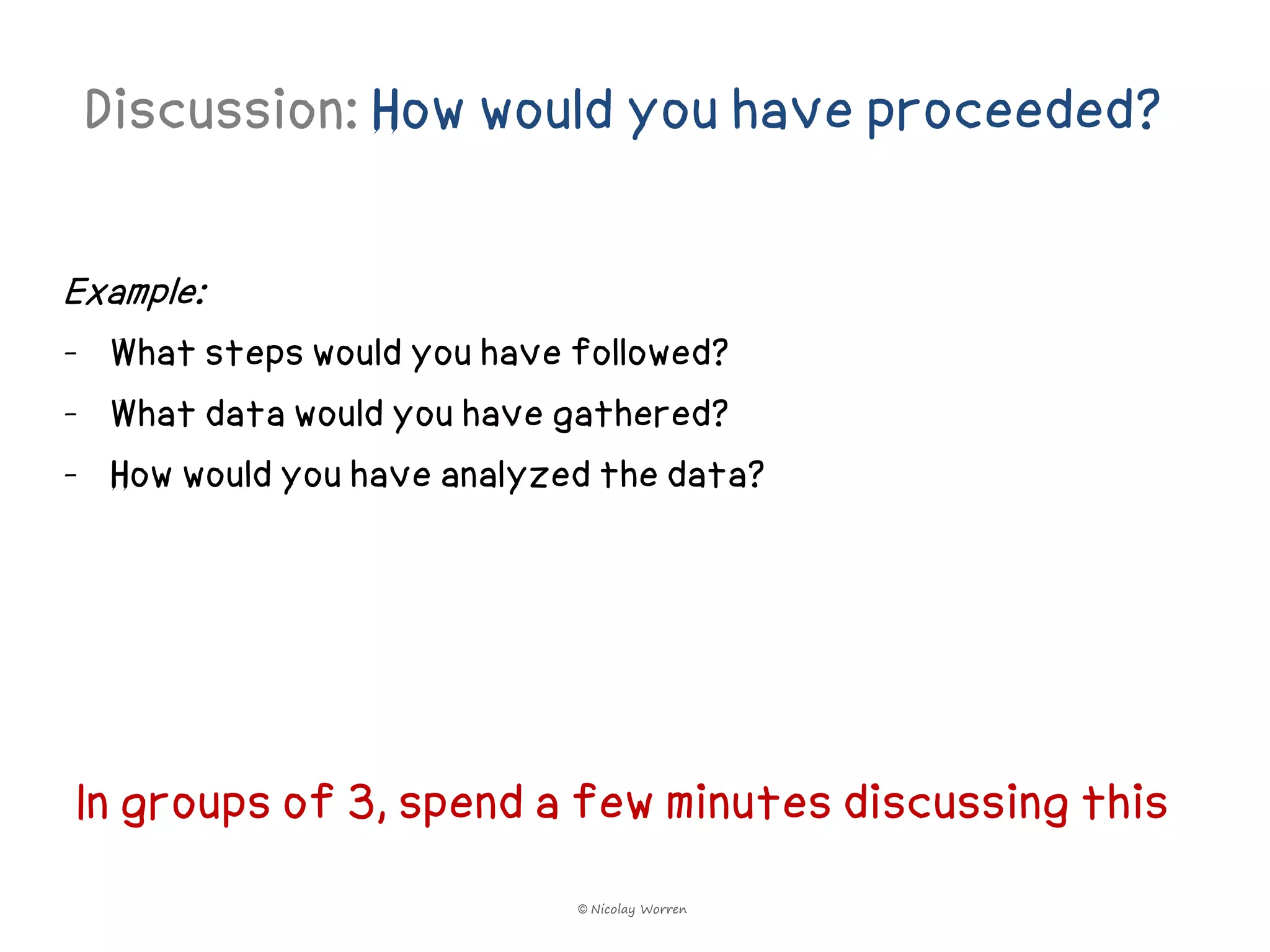 Discussion: How would you have proceeded?

Example:

- What steps would you have followed?
- What data would you have gathered?
- How would you have analyzed the data?

In groups of 3, spend a few minutes discussing this

© Nicolay Worren